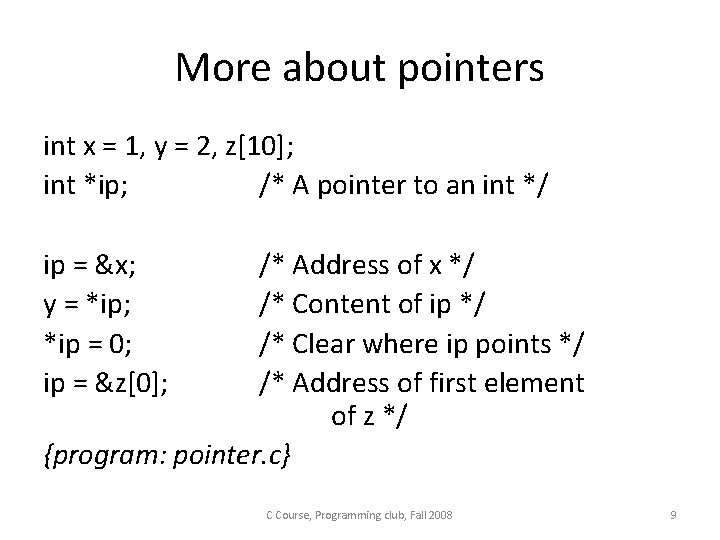 More about pointers

int x = 1, y = 2, z[10];
int *ip; /* A pointer to an int */

ip = &x; /* Address of x */
y = *ip; /* Content of ip */
*ip = 0; /* Clear where ip points */
ip = &z[0]; /* Address of first element of z */

{program: pointer.c}

C Course, Programming club, Fall 2008

9